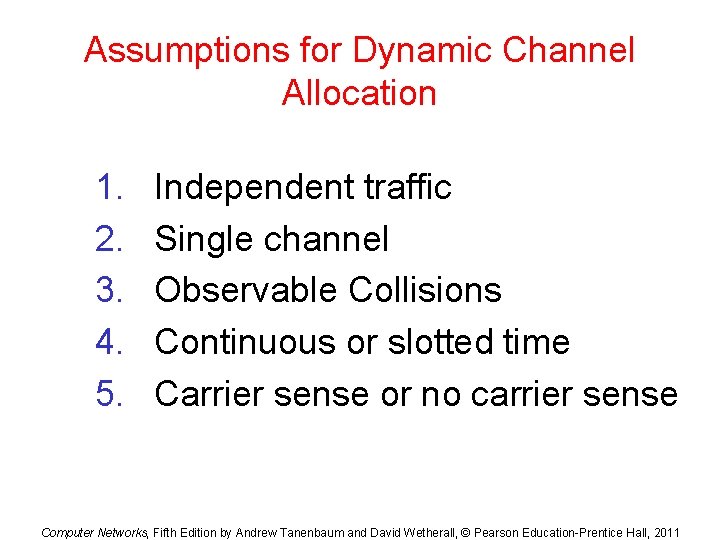 Assumptions for Dynamic Channel Allocation

1. Independent traffic
2. Single channel
3. Observable Collisions
4. Continuous or slotted time
5. Carrier sense or no carrier sense

Computer Networks, Fifth Edition by Andrew Tanenbaum and David Wetherall, © Pearson Education-Prentice Hall, 2011